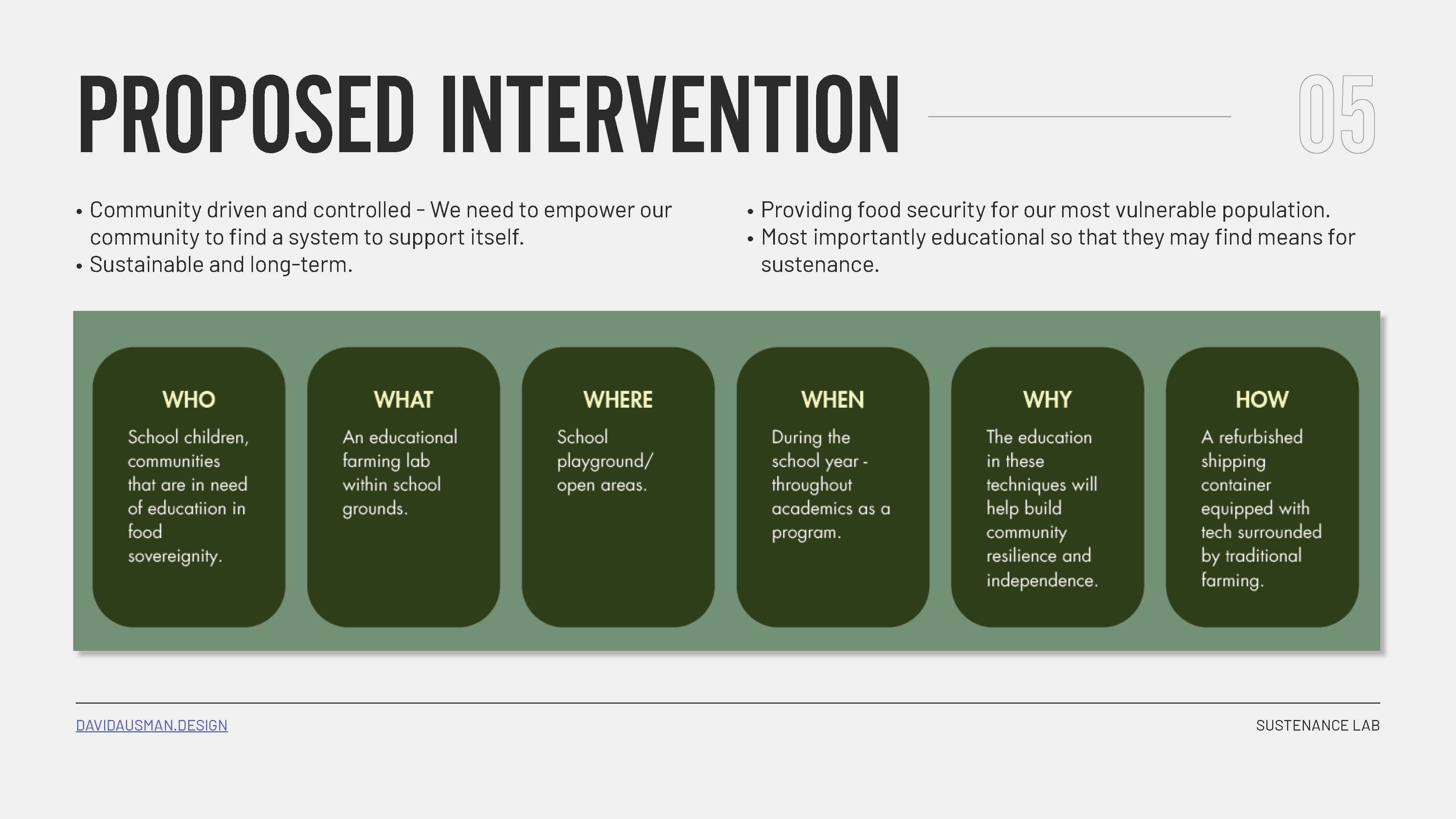 PROPOSED INTERVENTION

05

• Community driven and controlled - We need to empower our community to find a system to support itself.
• Sustainable and long-term.

• Providing food security for our most vulnerable population.
• Most importantly educational so that they may find means for sustenance.

WHO
School children, communities that are in need of educatiion in food sovereignity.

WHAT
An educational farming lab within school grounds.

WHERE
School playground/ open areas.

WHEN
During the school year - throughout academics as a program.

WHY
The education in these techniques will help build community resilience and independence.

HOW
A refurbished shipping container equipped with tech surrounded by traditional farming.

DAVIDAUSMAN.DESIGN

SUSTENANCE LAB